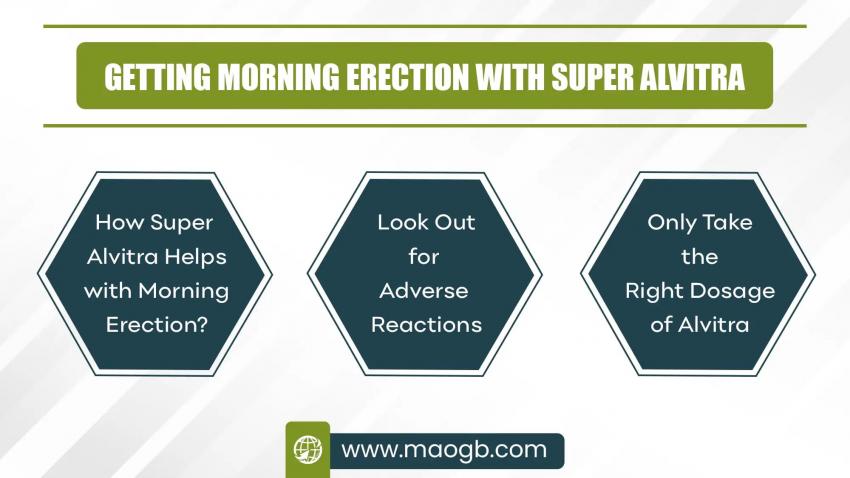 GETTING MORNING ERECTION WITH SUPER ALVITRA

How Super Alvitra Helps with Morning Erection?

Look Out for Adverse Reactions

Only Take the Right Dosage of Alvitra

www.maogb.com